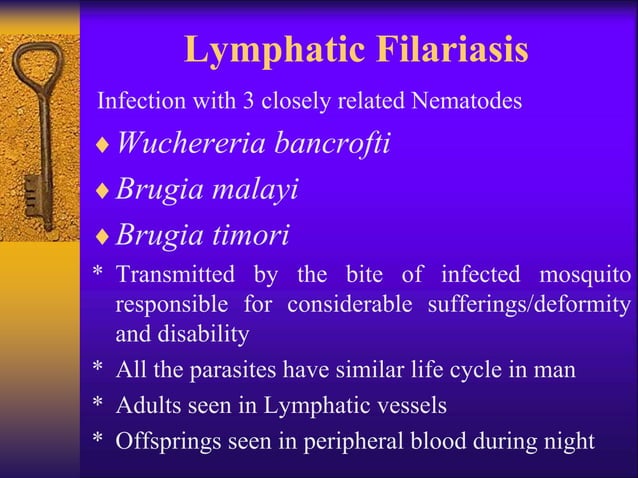 Lymphatic Filariasis

Infection with 3 closely related Nematodes

♦ Wuchereria bancrofti

♦ Brugia malayi

♦ Brugia timori

* Transmitted by the bite of infected mosquito responsible for considerable sufferings/deformity and disability

* All the parasites have similar life cycle in man

* Adults seen in Lymphatic vessels

* Offsprings seen in peripheral blood during night